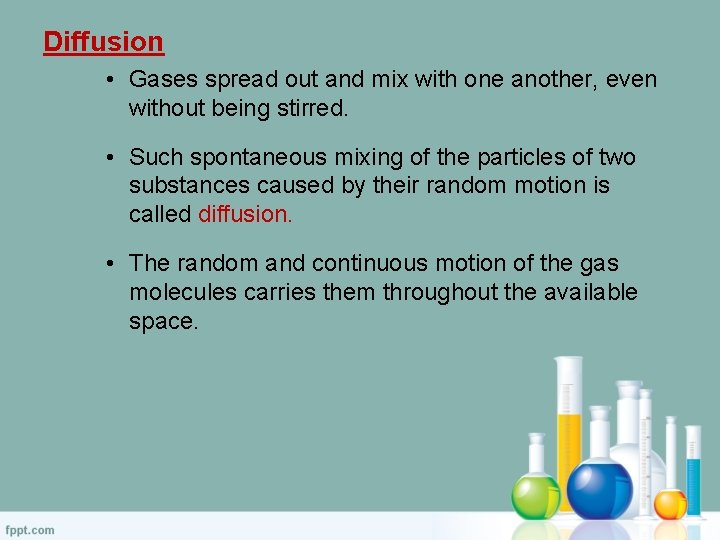 Diffusion

• Gases spread out and mix with one another, even without being stirred.

• Such spontaneous mixing of the particles of two substances caused by their random motion is called diffusion.

• The random and continuous motion of the gas molecules carries them throughout the available space.

fppt.com